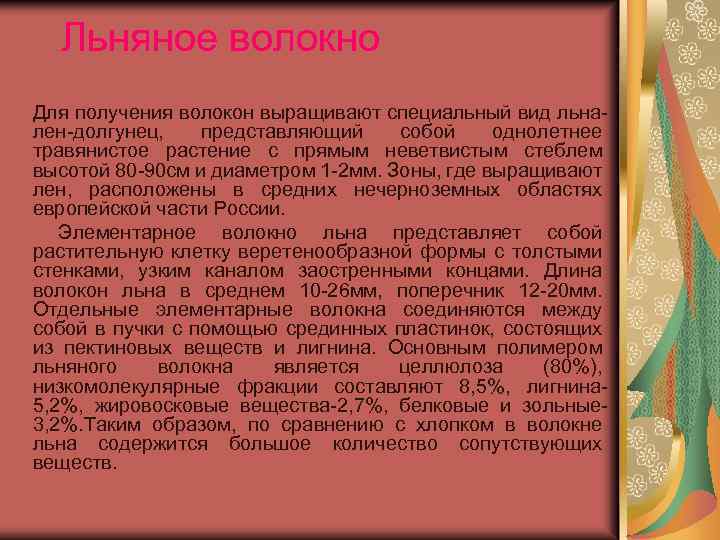 Льняное волокно

Для получения волокон выращивают специальный вид льна-лен-долгунец, представляющий собой однолетнее травянистое растение с прямым неветвистым стеблем высотой 80-90см и диаметром 1-2мм. Зоны, где выращивают лен, расположены в средних нечерноземных областях европейской части России.

Элементарное волокно льна представляет собой растительную клетку веретенообразной формы с толстыми стенками, узким каналом заостренными концами. Длина волокон льна в среднем 10-26мм, поперечник 12-20мм. Отдельные элементарные волокна соединяются между собой в пучки с помощью срединных пластинок, состоящих из пектиновых веществ и лигнина. Основным полимером льняного волокна является целлюлоза (80%), низкомолекулярные фракции составляют 8,5%, лигнина-5,2%, жировосковые вещества-2,7%, белковые и зольные-3,2%.Таким образом, по сравнению с хлопком в волокне льна содержится большое количество сопутствующих веществ.